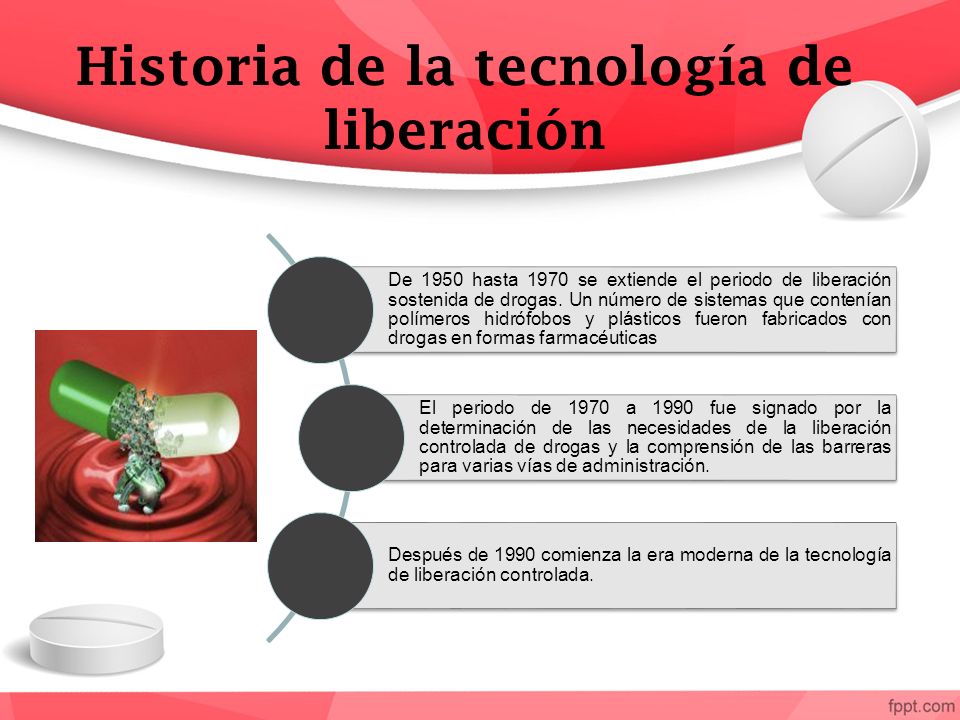 Historia de la tecnología de liberación

De 1950 hasta 1970 se extiende el periodo de liberación sostenida de drogas. Un número de sistemas que contenían polímeros hidrófobos y plásticos fueron fabricados con drogas en formas farmacéuticas

El periodo de 1970 a 1990 fue signado por la determinación de las necesidades de la liberación controlada de drogas y la comprensión de las barreras para varias vías de administración.

Después de 1990 comienza la era moderna de la tecnología de liberación controlada.

fppt.com